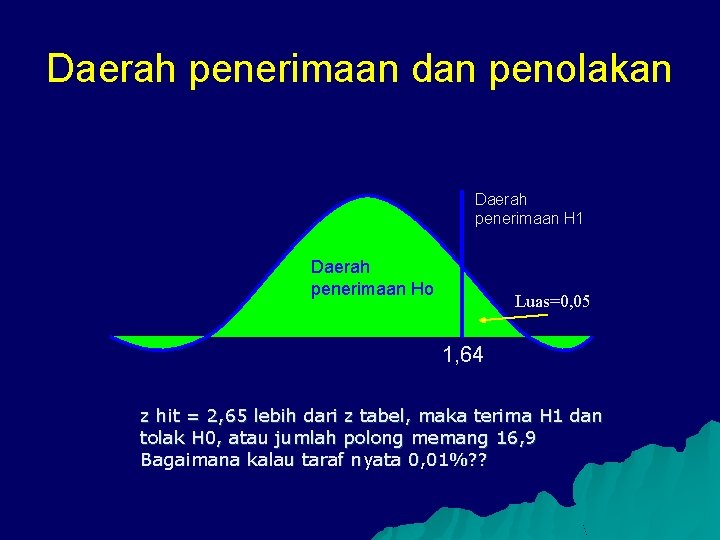 Daerah penerimaan dan penolakan

Daerah penerimaan H1

Daerah penerimaan Ho

Luas=0,05

1,64

z hit = 2,65 lebih dari z tabel, maka terima H1 dan tolak H0, atau jumlah polong memang 16,9
Bagaimana kalau taraf nyata 0,01%??